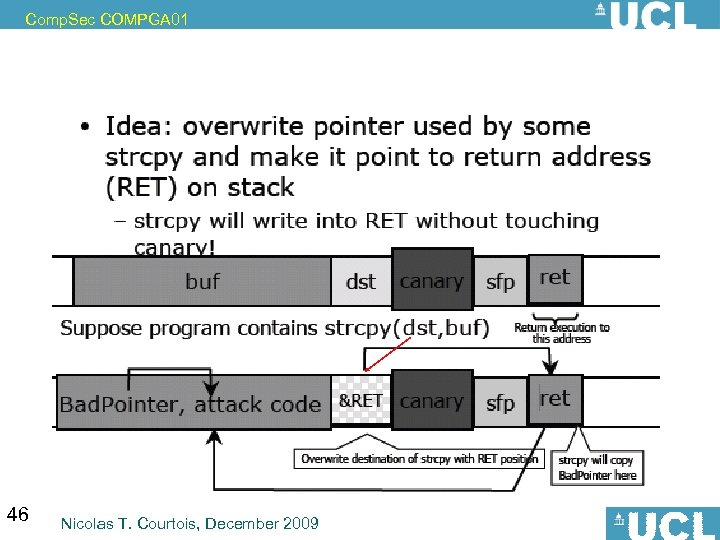 CompSec COMPGA01

UCL

• Idea: overwrite pointer used by some strcpy and make it point to return address (RET) on stack

– strcpy will write into RET without touching canary!

buf dst canary sfp ret

Suppose program contains strcpy(dst,buf)

Return execution to this address

BadPointer, attack code &RET canary sfp ret

Overwrite destination of strcpy with RET position

strcpy will copy BadPointer here

46

Nicolas T. Courtois, December 2009

UCL